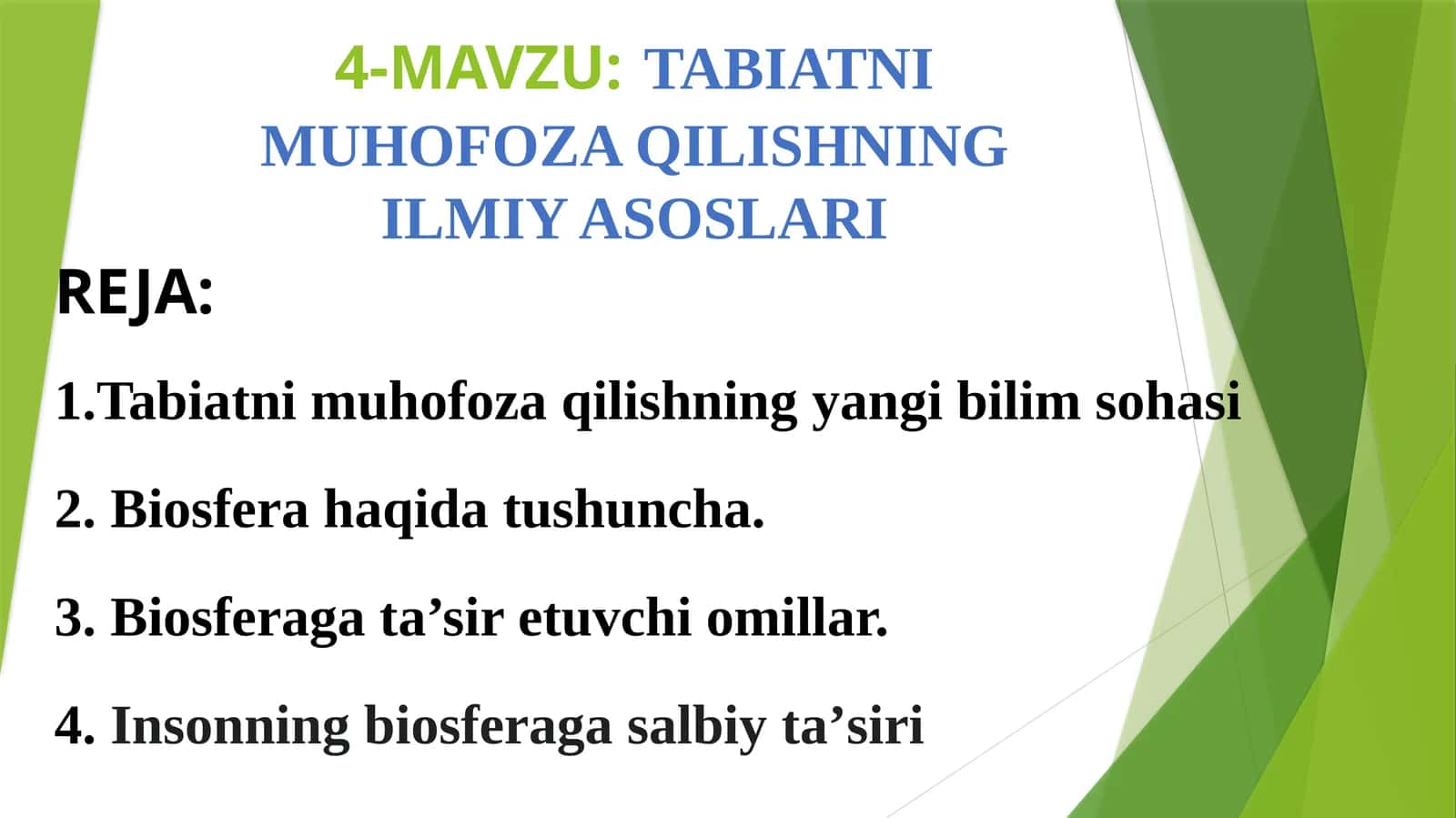 4-MAVZU: TABIATNI MUHOFOZA QILISHNING ILMIY ASOSLARI

REJA:

1.Tabiatni muhofoza qilishning yangi bilim sohasi

2. Biosfera haqida tushuncha.

3. Biosferaga ta’sir etuvchi omillar.

4. Insonning biosferaga salbiy ta’siri